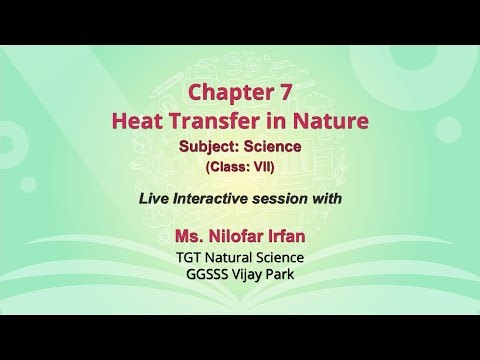 Chapter 7
Heat Transfer in Nature
Subject: Science
(Class: VII)

Live Interactive session with

Ms. Nilofar Irfan
TGT Natural Science
GGSSS Vijay Park